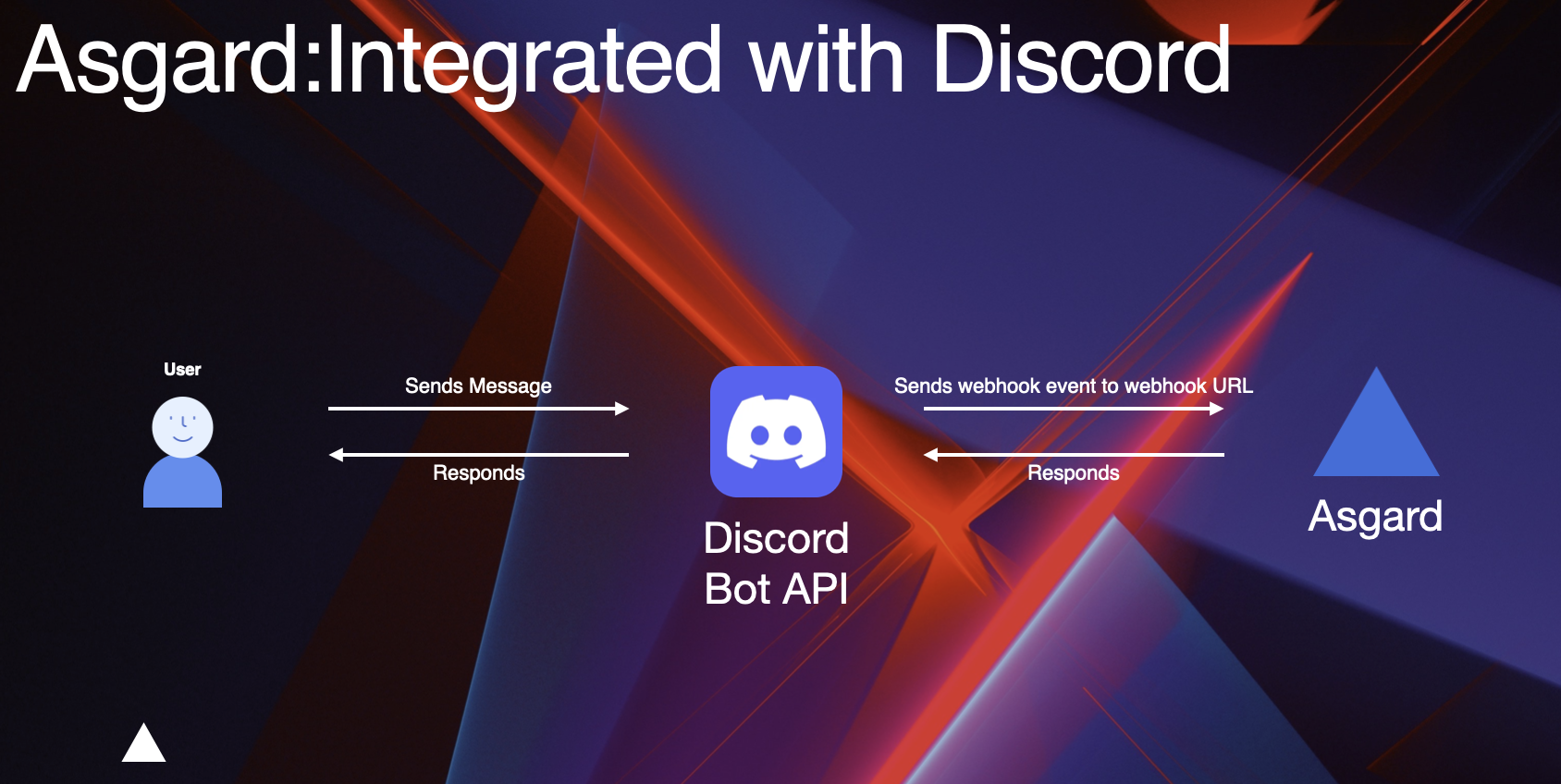 Asgard:Integrated with Discord

User

Sends Message

Responds

Discord Bot API

Sends webhook event to webhook URL

Responds

Asgard